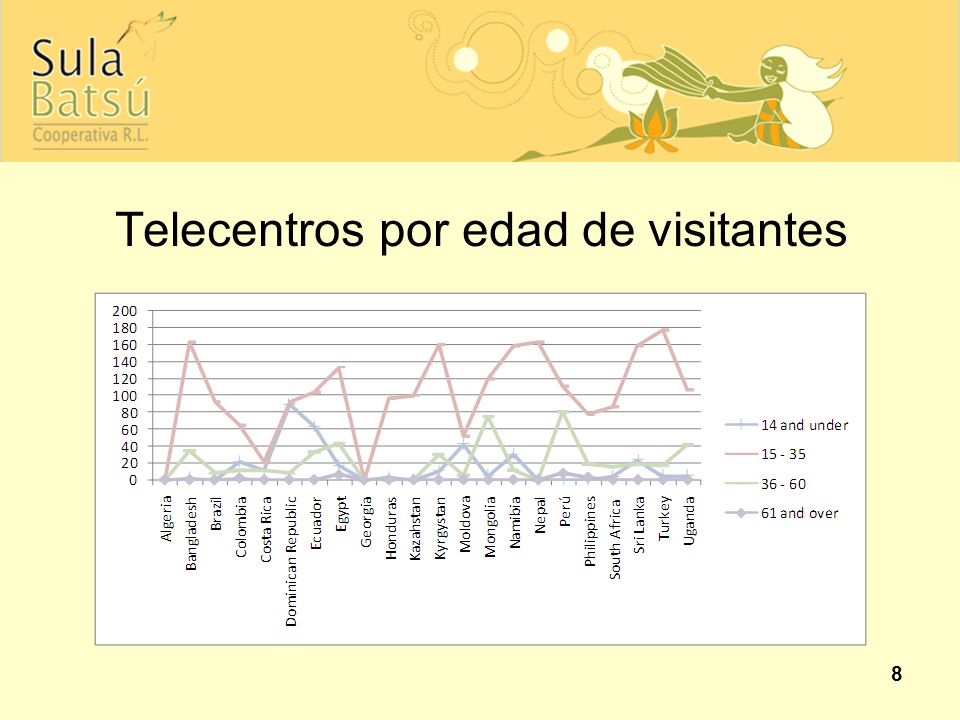 Sula Batsú
Cooperativa R.L.

Telecentros por edad de visitantes

200
180
160
140
120
100
80
60
40
20
0

Algeria
Bangladesh
Brazil
Colombia
Costa Rica
Dominican Republic
Ecuador
Egypt
Georgia
Honduras
Kazahstan
Kyrgystan
Moldova
Mongolia
Namibia
Nepal
Perú
Philippines
South Africa
Sri Lanka
Turkey
Uganda

14 and under
15 - 35
36 - 60
61 and over

8